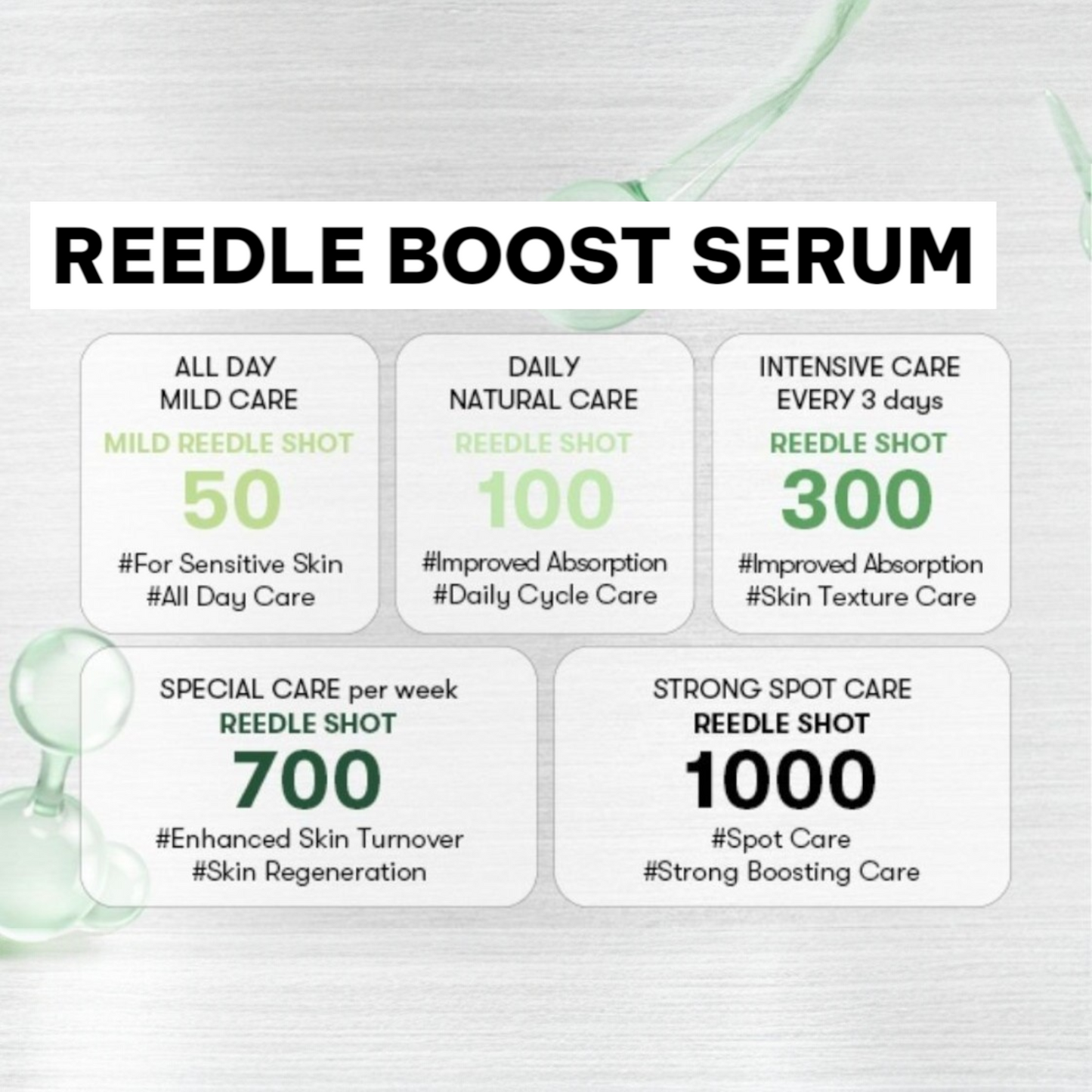 REEDLE BOOST SERUM

ALL DAY MILD CARE
MILD REEDLE SHOT
50
#For Sensitive Skin
#All Day Care

DAILY NATURAL CARE
REEDLE SHOT
100
#Improved Absorption
#Daily Cycle Care

INTENSIVE CARE EVERY 3 days
REEDLE SHOT
300
#Improved Absorption
#Skin Texture Care

SPECIAL CARE per week
REEDLE SHOT
700
#Enhanced Skin Turnover
#Skin Regeneration

STRONG SPOT CARE
REEDLE SHOT
1000
#Spot Care
#Strong Boosting Care